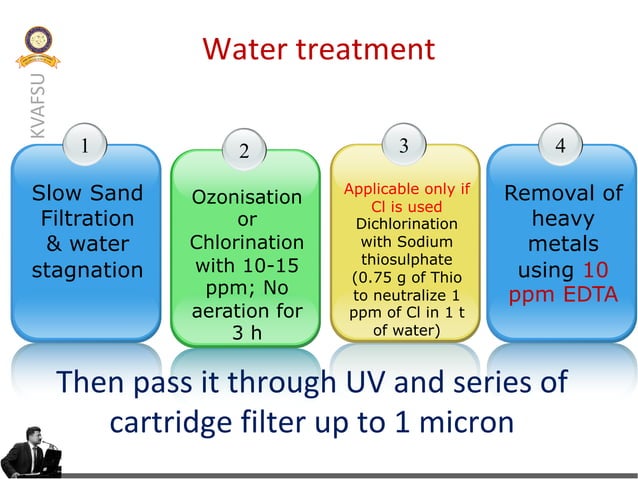 KVAFSU

Water treatment

1

Slow Sand Filtration & water stagnation

2

Ozonisation or Chlorination with 10-15 ppm; No aeration for 3 h

3

Applicable only if Cl is used

Dichlorination with Sodium thiosulphate (0.75 g of Thio to neutralize 1 ppm of Cl in 1 t of water)

4

Removal of heavy metals using 10 ppm EDTA

Then pass it through UV and series of cartridge filter up to 1 micron